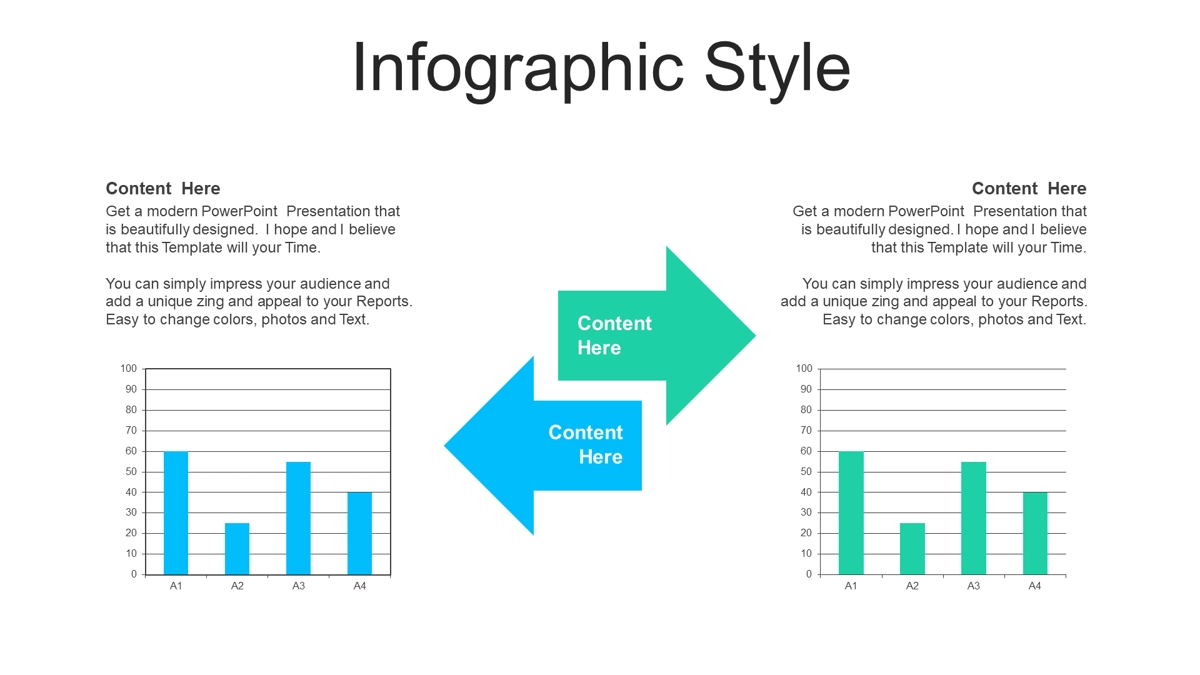 Infographic Style

Content Here

Get a modern PowerPoint Presentation that is beautifully designed. I hope and I believe that this Template will your Time.

You can simply impress your audience and add a unique zing and appeal to your Reports. Easy to change colors, photos and Text.

100
90
80
70
60
50
40
30
20
10
0
A1 A2 A3 A4

Content Here

Content Here

Content Here

Get a modern PowerPoint Presentation that is beautifully designed. I hope and I believe that this Template will your Time.

You can simply impress your audience and add a unique zing and appeal to your Reports. Easy to change colors, photos and Text.

100
90
80
70
60
50
40
30
20
10
0
A1 A2 A3 A4